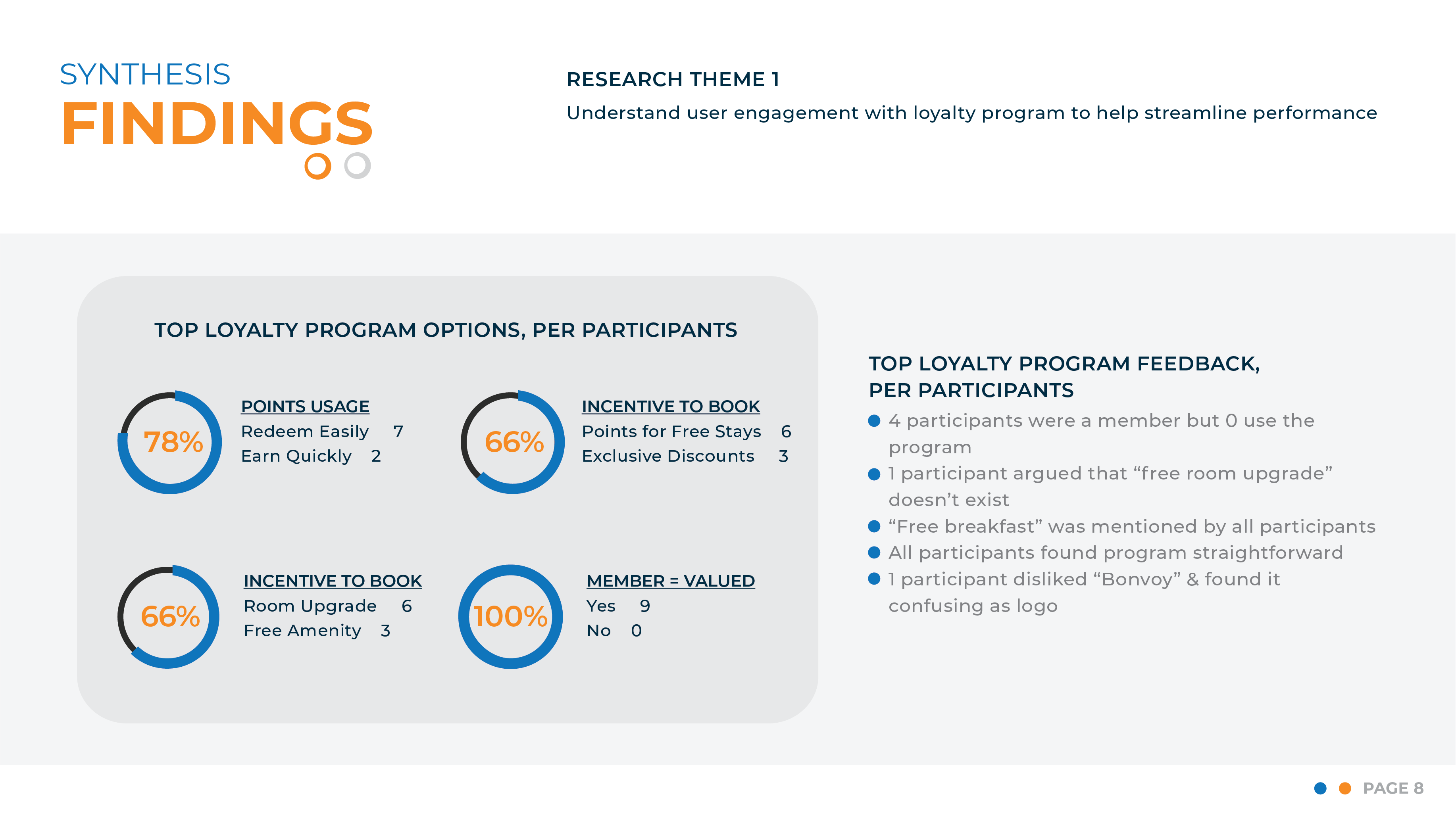 SYNTHESIS
FINDINGS

RESEARCH THEME 1
Understand user engagement with loyalty program to help streamline performance

TOP LOYALTY PROGRAM OPTIONS, PER PARTICIPANTS

78%
POINTS USAGE
Redeem Easily 7
Earn Quickly 2

66%
INCENTIVE TO BOOK
Points for Free Stays 6
Exclusive Discounts 3

66%
INCENTIVE TO BOOK
Room Upgrade 6
Free Amenity 3

100%
MEMBER = VALUED
Yes 9
No 0

TOP LOYALTY PROGRAM FEEDBACK, PER PARTICIPANTS
4 participants were a member but 0 use the program
1 participant argued that “free room upgrade” doesn’t exist
“Free breakfast” was mentioned by all participants
All participants found program straightforward
1 participant disliked “Bonvoy” & found it confusing as logo

PAGE 8